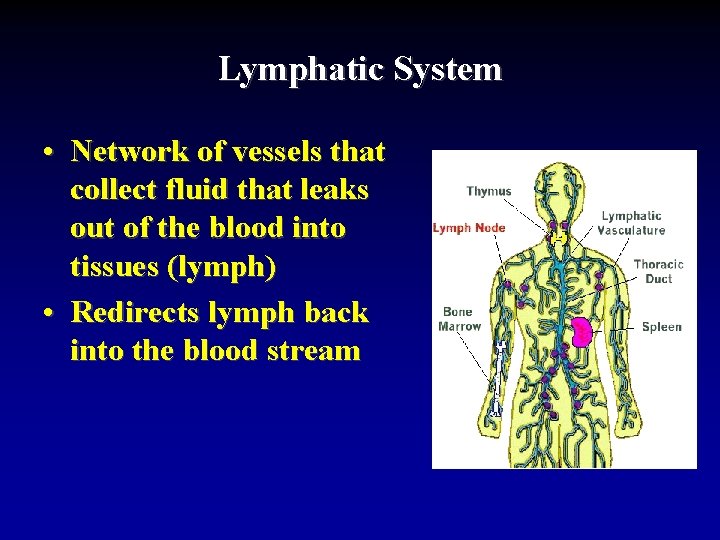 Lymphatic System

• Network of vessels that collect fluid that leaks out of the blood into tissues (lymph)
• Redirects lymph back into the blood stream

Thymus
Lymph Node
Lymphatic Vasculature
Thoracic Duct
Bone Marrow
Spleen